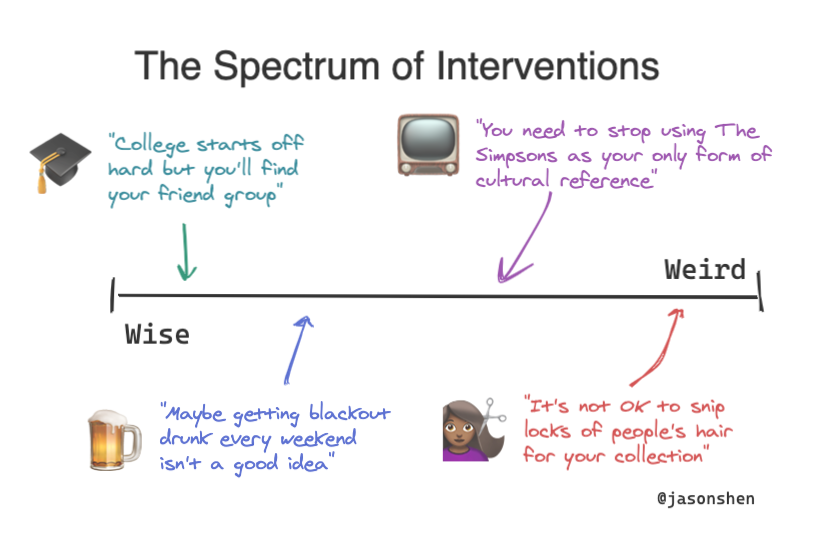 The Spectrum of Interventions

"College starts off hard but you'll find your friend group"

"You need to stop using The Simpsons as your only form of cultural reference"

Weird

Wise

"Maybe getting blackout drunk every weekend isn't a good idea"

"It's not OK to snip locks of people's hair for your collection"

@jasonshen